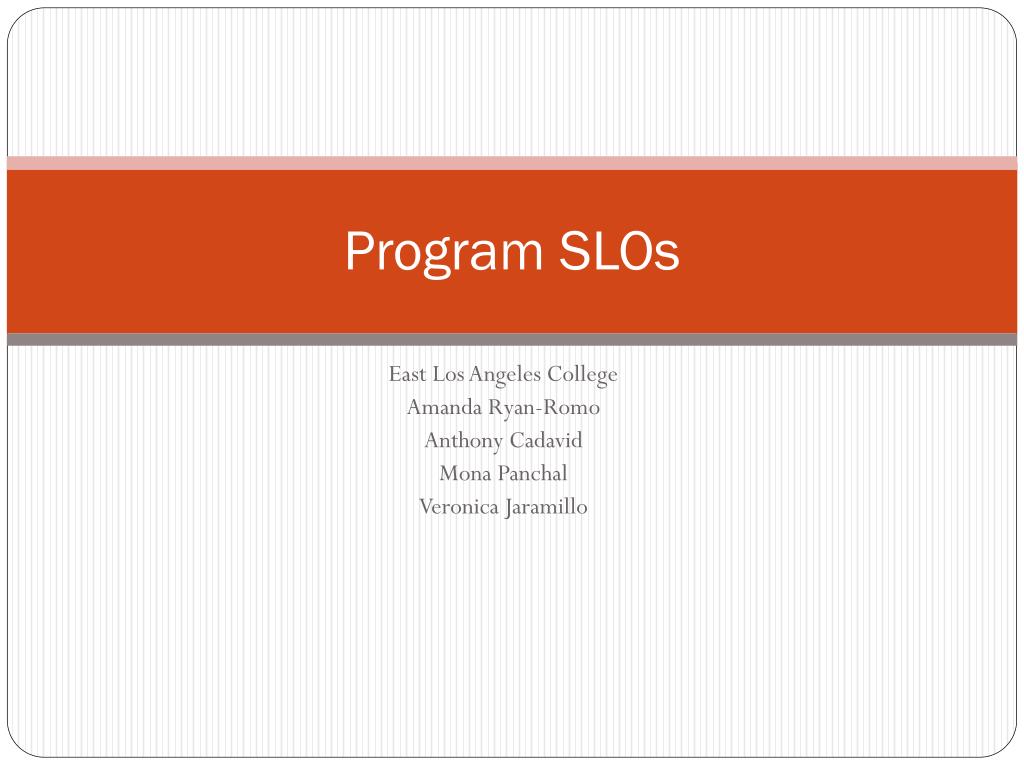 Program SLOs

East Los Angeles College
Amanda Ryan-Romo
Anthony Cadavid
Mona Panchal
Veronica Jaramillo